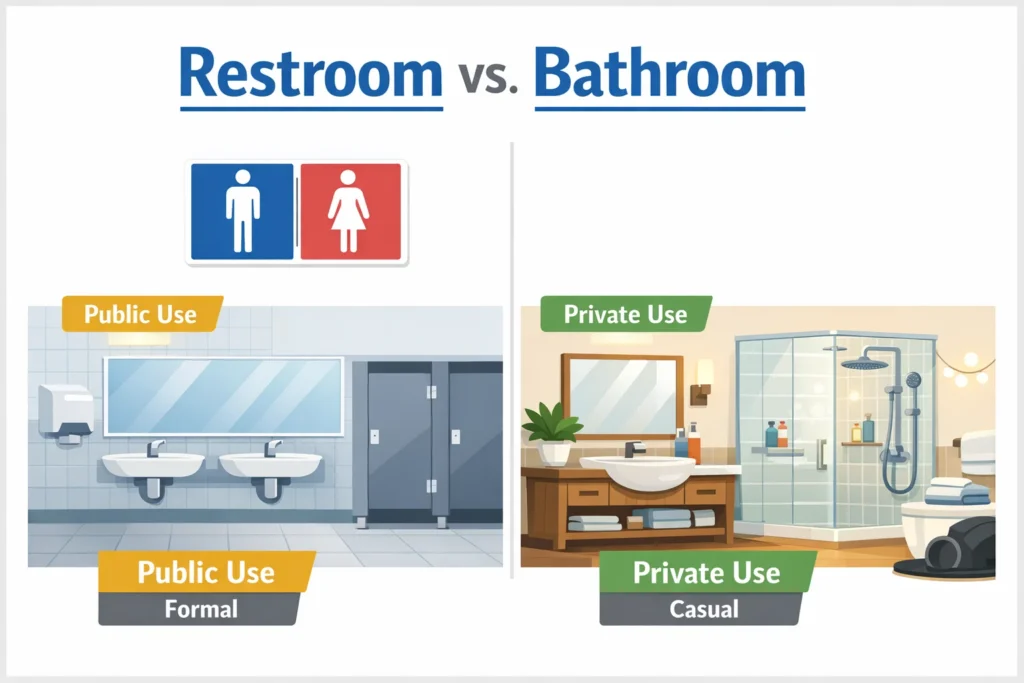 Restroom vs. Bathroom

Public Use

Public Use

Formal

Private Use

Private Use

Casual